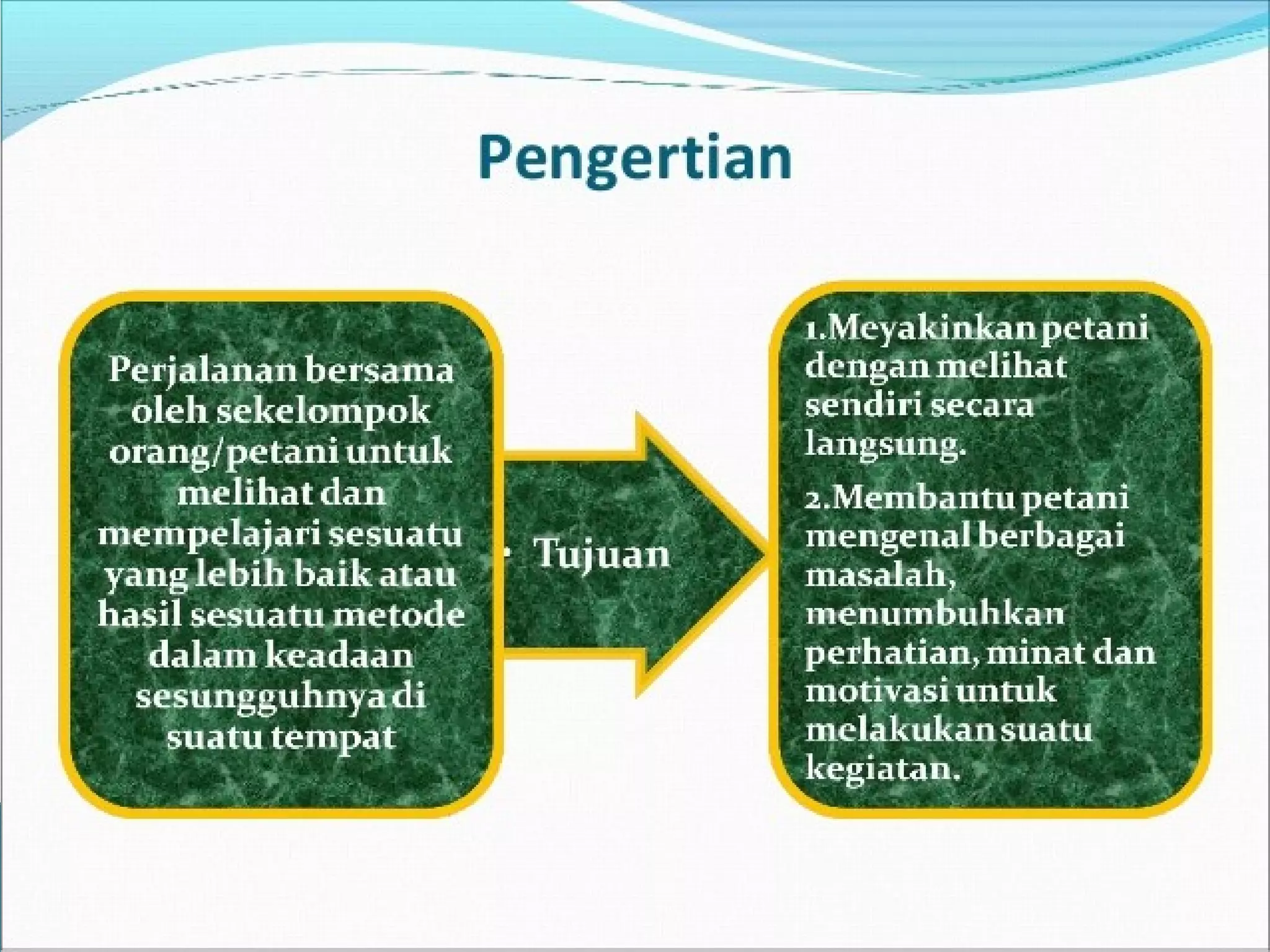 Pengertian

Perjalanan bersama oleh sekelompok orang/petani untuk melihat dan mempelajari sesuatu yang lebih baik atau hasil sesuatu metode dalam keadaan sesungguhnya di suatu tempat

• Tujuan

1.Meyakinkan petani dengan melihat sendiri secara langsung.

2.Membantu petani mengenal berbagai masalah, menumbuhkan perhatian, minat dan motivasi untuk melakukan suatu kegiatan.